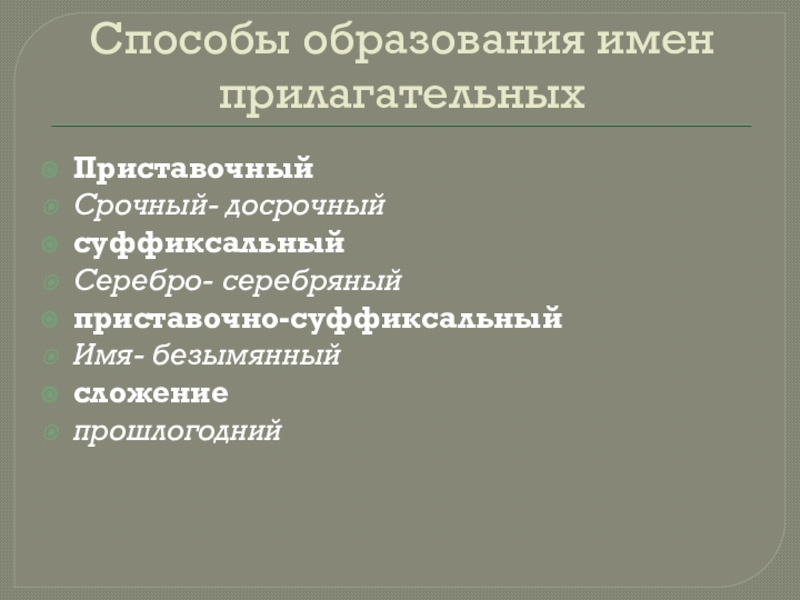 Способы образования имен прилагательных

Приставочный
Срочный- досрочный
суффиксальный
Серебро- серебряный
приставочно-суффиксальный
Имя- безымянный
сложение
прошлогодний